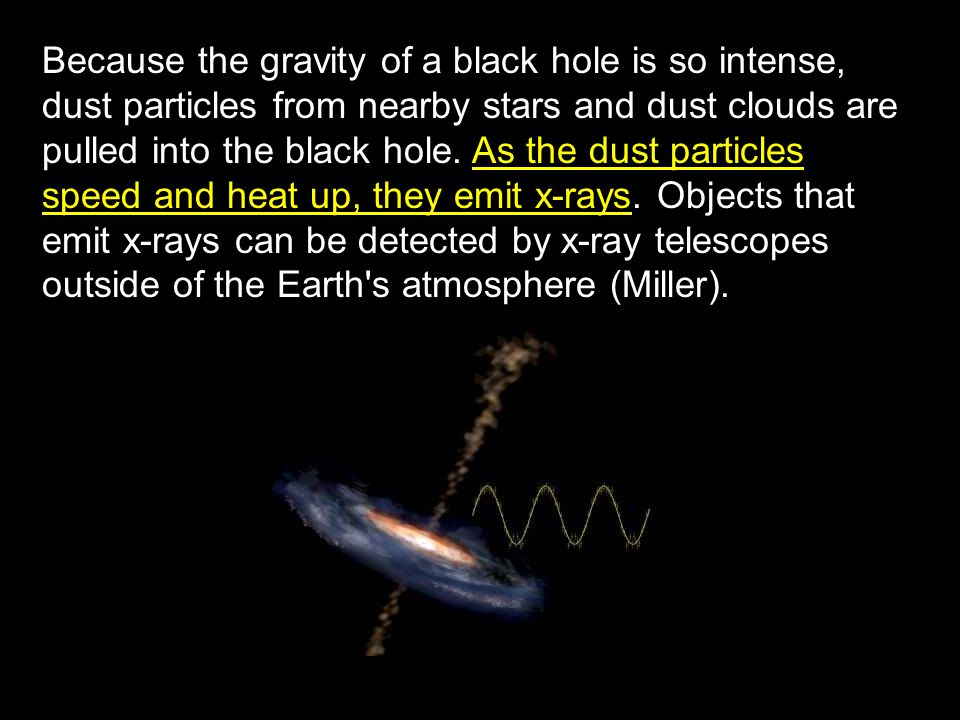 Because the gravity of a black hole is so intense, dust particles from nearby stars and dust clouds are pulled into the black hole. As the dust particles speed and heat up, they emit x-rays. Objects that emit x-rays can be detected by x-ray telescopes outside of the Earth's atmosphere (Miller).